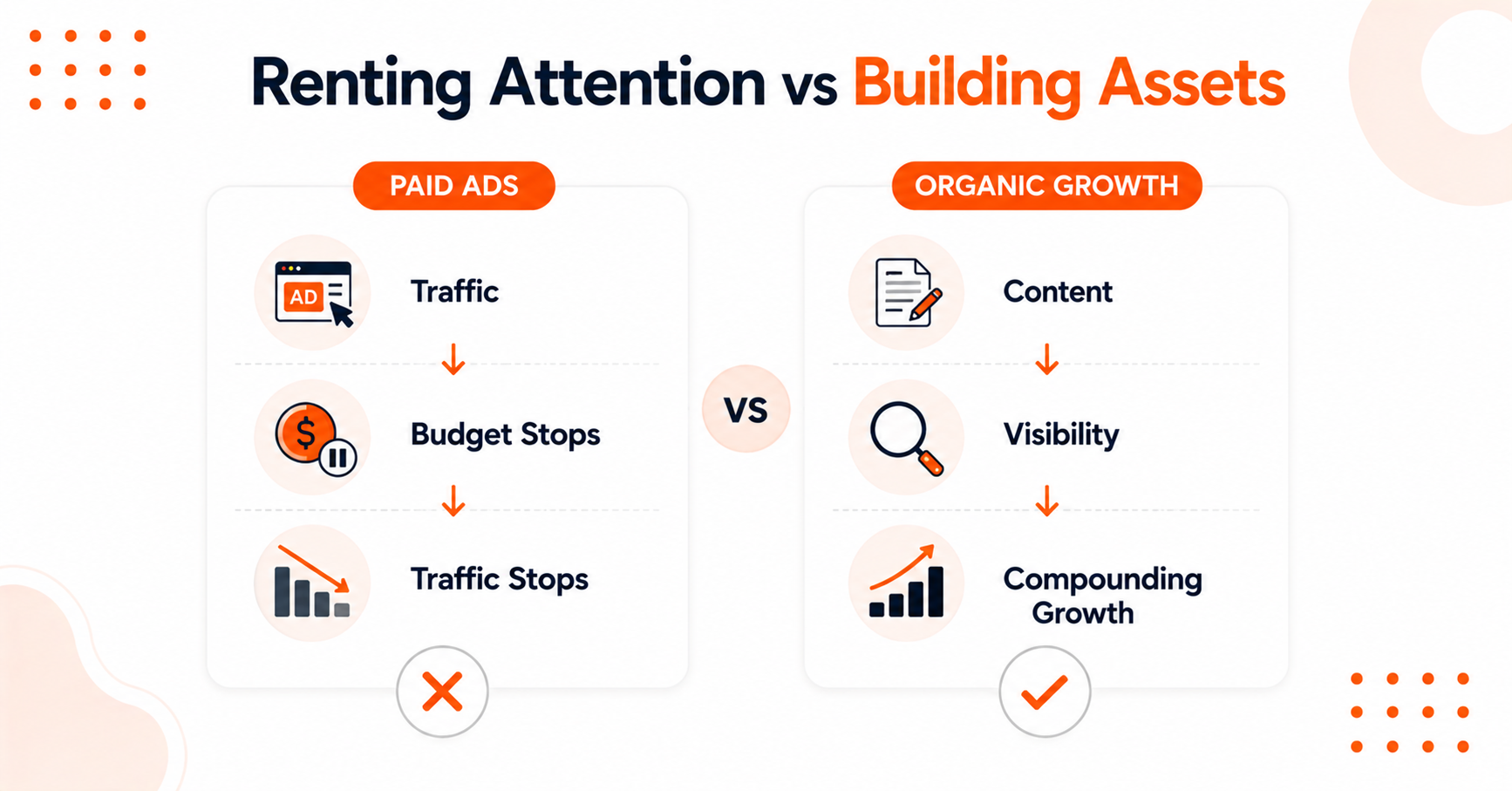 Renting Attention vs Building Assets

PAID ADS

AD

Traffic

$

Budget Stops

Traffic Stops

VS

ORGANIC GROWTH

Content

Visibility

Compounding Growth